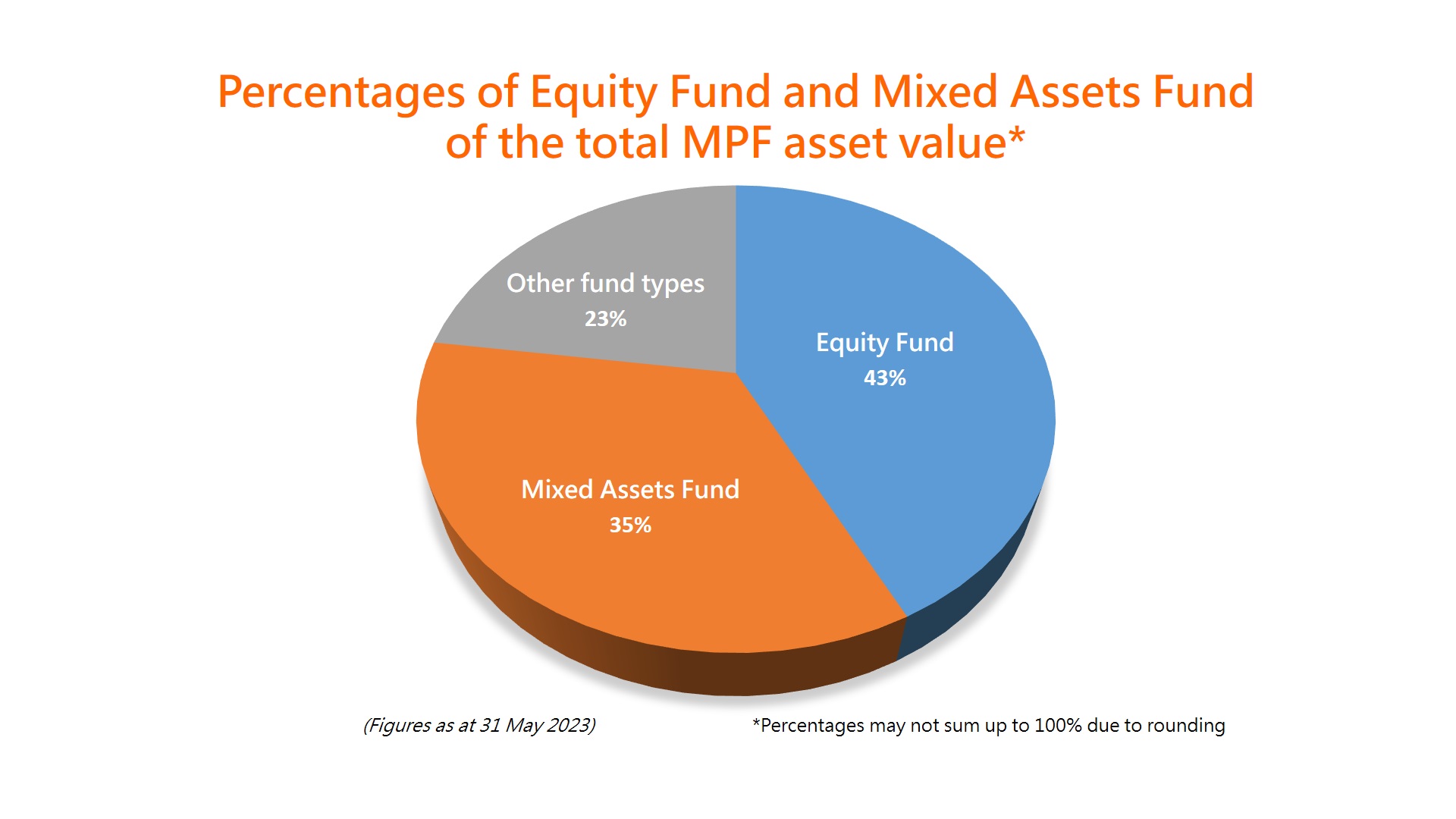 Percentages of Equity Fund and Mixed Assets Fund of the total MPF asset value*

Other fund types
23%

Equity Fund
43%

Mixed Assets Fund
35%

(Figures as at 31 May 2023)

*Percentages may not sum up to 100% due to rounding